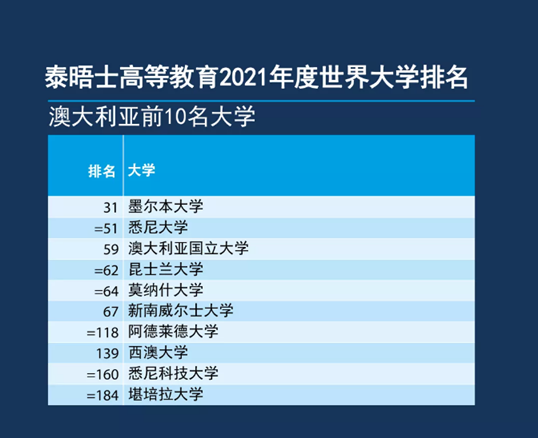 泰晤士高等教育2021年度世界大学排名

澳大利亚前10名大学

| 排名 | 大学 |
|---|---|
| 31 | 墨尔本大学 |
| =51 | 悉尼大学 |
| 59 | 澳大利亚国立大学 |
| =62 | 昆士兰大学 |
| =64 | 莫纳什大学 |
| 67 | 新南威尔士大学 |
| =118 | 阿德莱德大学 |
| 139 | 西澳大学 |
| =160 | 悉尼科技大学 |
| =184 | 堪培拉大学 |